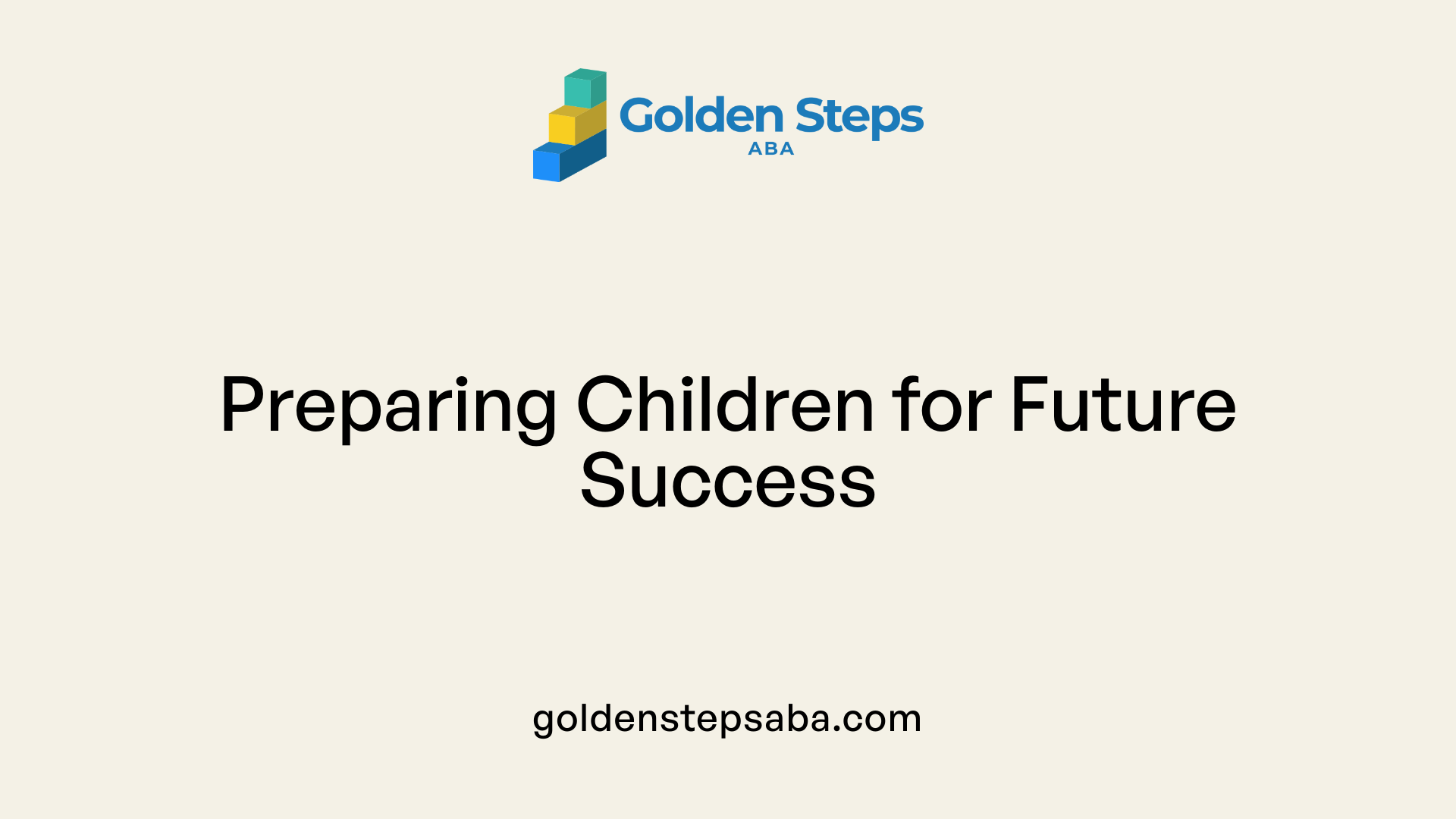 Golden Steps
ABA

Preparing Children for Future Success

goldenstepsaba.com